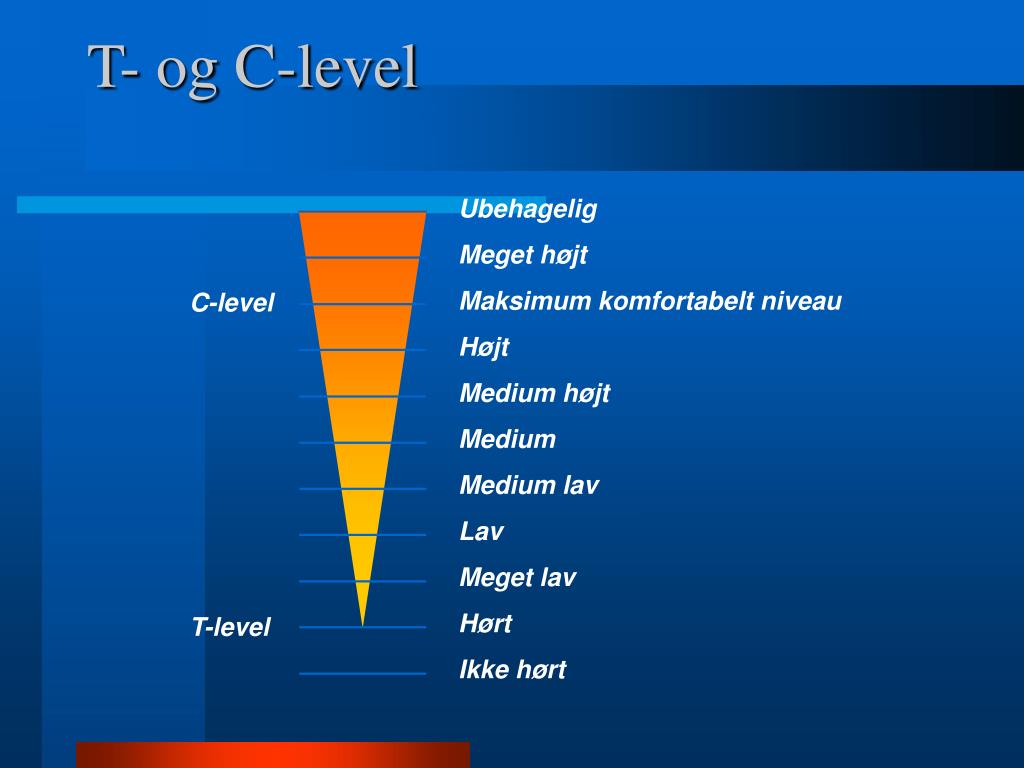 T- og C-level

C-level

T-level

Ubehagelig
Meget højt
Maksimum komfortabelt niveau
Højt
Medium højt
Medium
Medium lav
Lav
Meget lav
Hørt
Ikke hørt